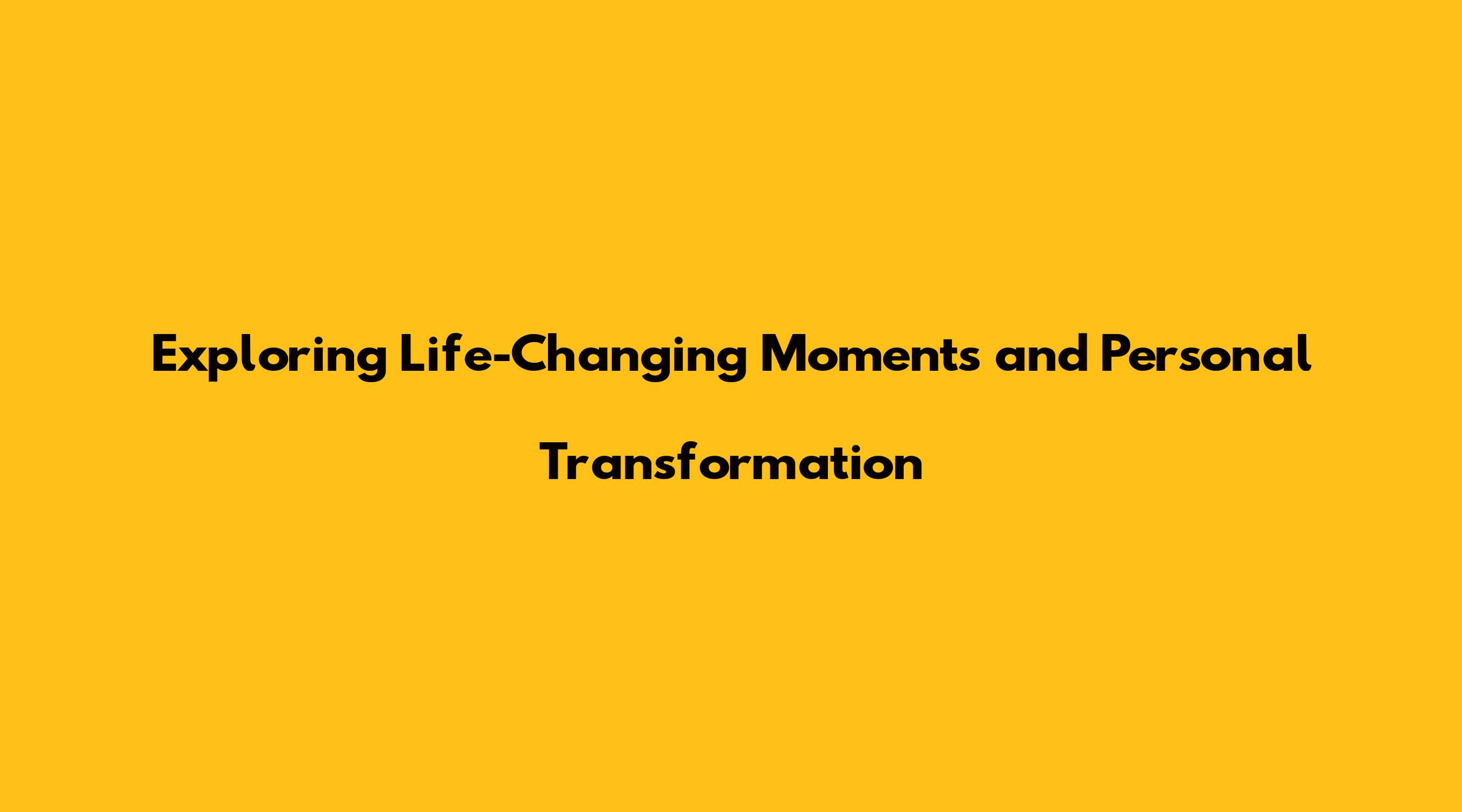 Exploring Life-Changing Moments and Personal Transformation